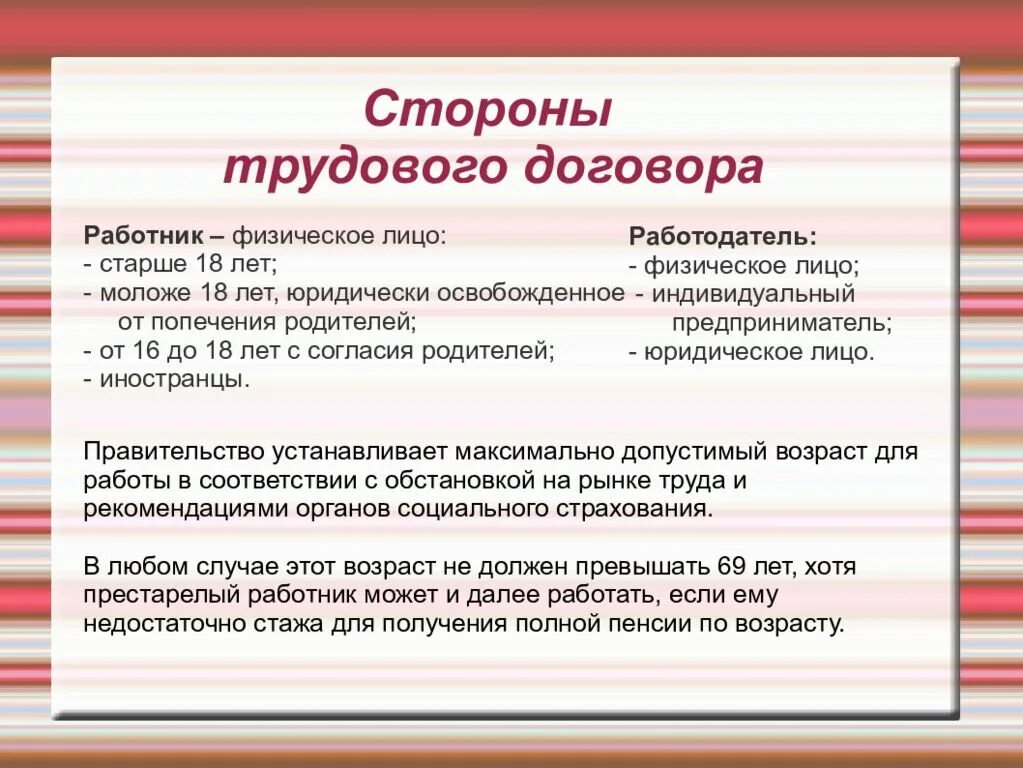 Стороны трудового договора

Работник – физическое лицо:
- старше 18 лет;
- моложе 18 лет, юридически освобожденное от попечения родителей;
- от 16 до 18 лет с согласия родителей;
- иностранцы.

Работодатель:
- физическое лицо;
- индивидуальный предприниматель;
- юридическое лицо.

Правительство устанавливает максимально допустимый возраст для работы в соответствии с обстановкой на рынке труда и рекомендациями органов социального страхования.

В любом случае этот возраст не должен превышать 69 лет, хотя престарелый работник может и далее работать, если ему недостаточно стажа для получения полной пенсии по возрасту.